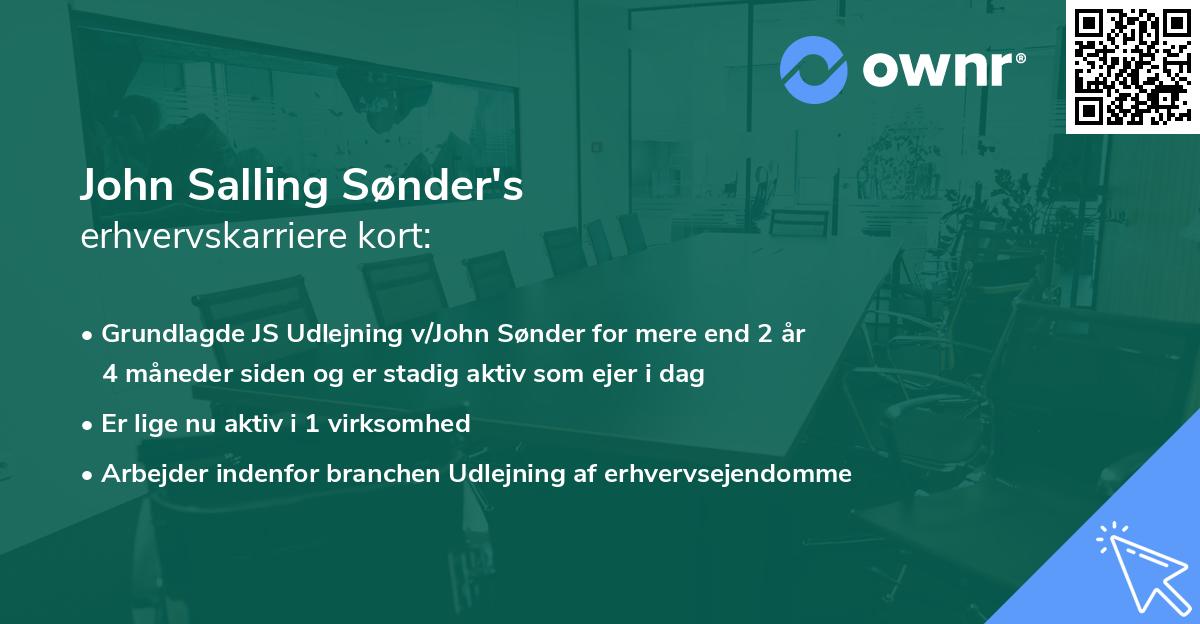 ownr®

John Salling Sønder's
erhvervskarriere kort:

• Grundlagde JS Udlejning v/John Sønder for mere end 2 år 4 måneder siden og er stadig aktiv som ejer i dag

• Er lige nu aktiv i 1 virksomhed

• Arbejder indenfor branchen Udlejning af erhvervsejendomme